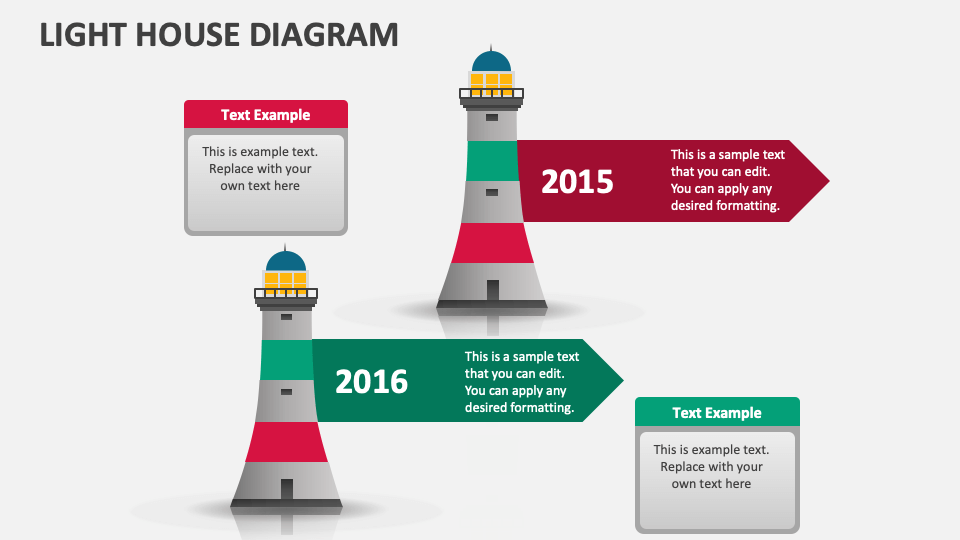 LIGHT HOUSE DIAGRAM

Text Example

This is example text. Replace with your own text here

2015

This is a sample text that you can edit. You can apply any desired formatting.

2016

This is a sample text that you can edit. You can apply any desired formatting.

Text Example

This is example text. Replace with your own text here